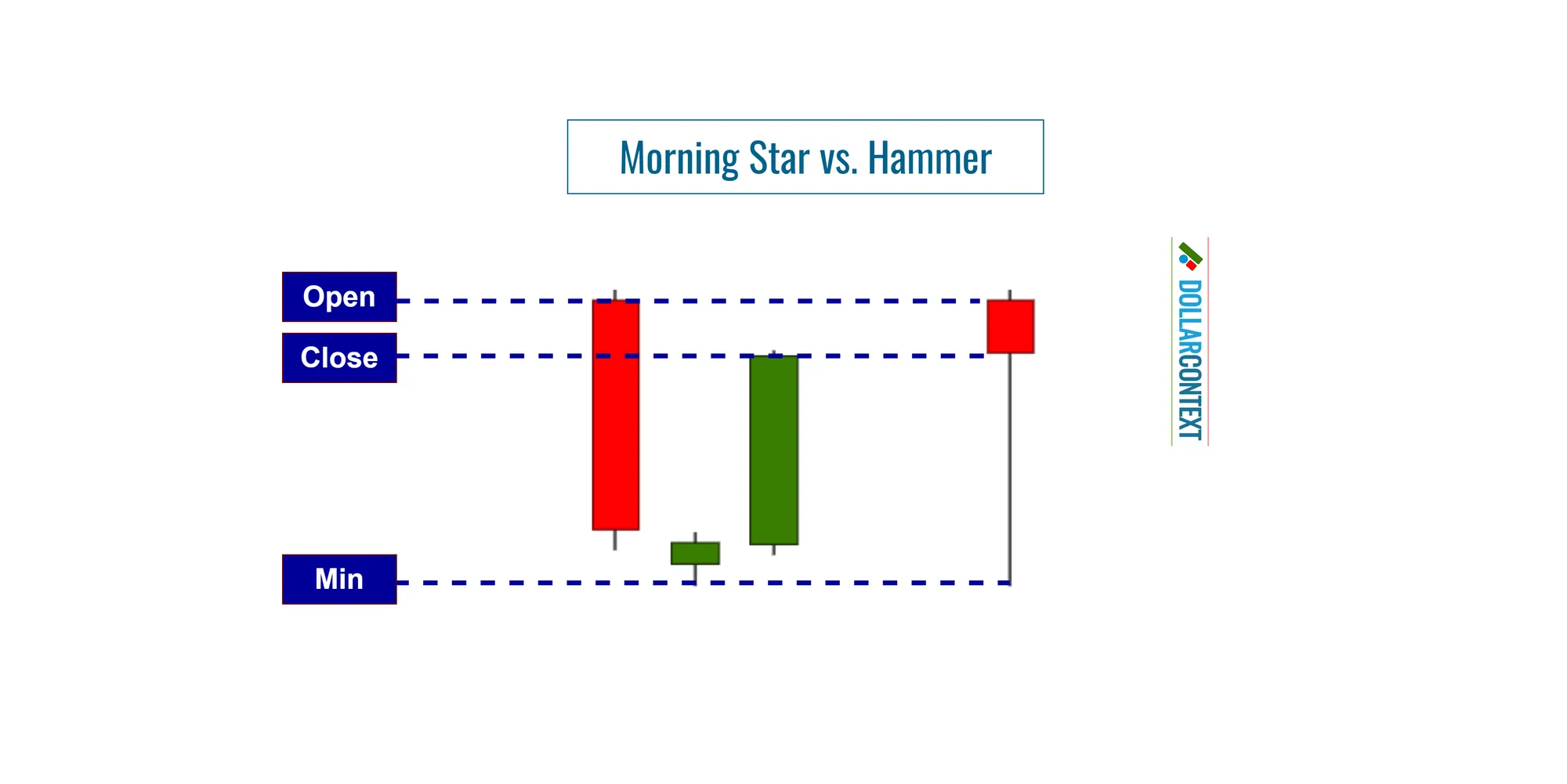 Morning Star vs. Hammer

Open

Close

Min

DOLLARCONTEXT